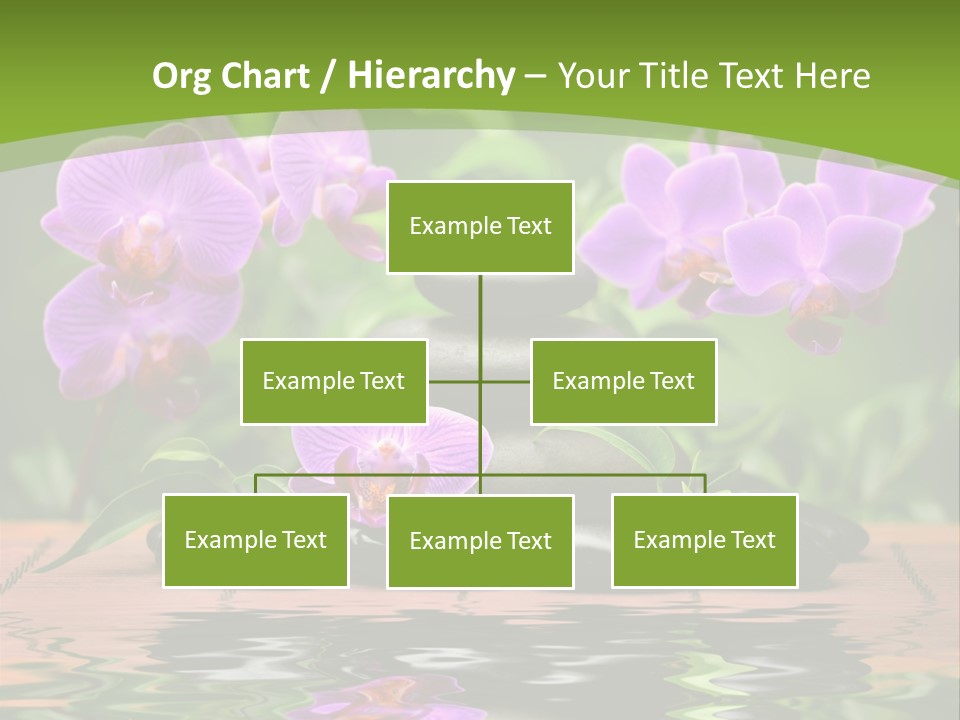 Org Chart / Hierarchy – Your Title Text Here

Example Text

Example Text

Example Text

Example Text

Example Text

Example Text